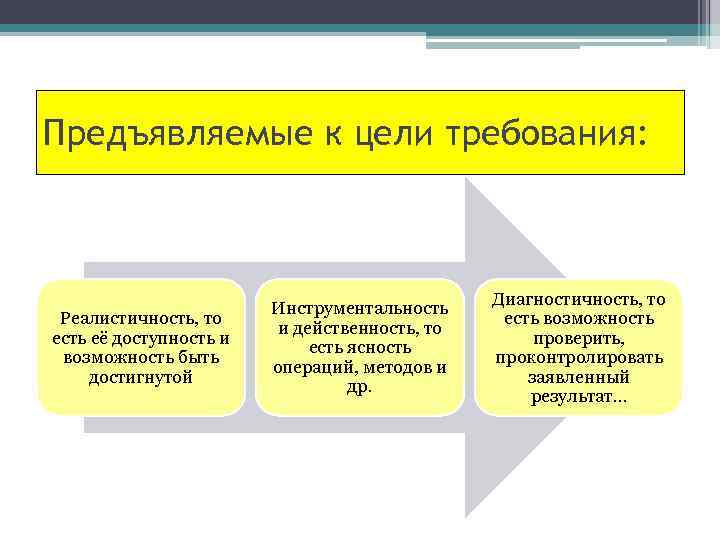 Предъявляемые к цели требования:

Реалистичность, то есть её доступность и возможность быть достигнутой

Инструментальность и действенность, то есть ясность операций, методов и др.

Диагностичность, то есть возможность проверить, проконтролировать заявленный результат…